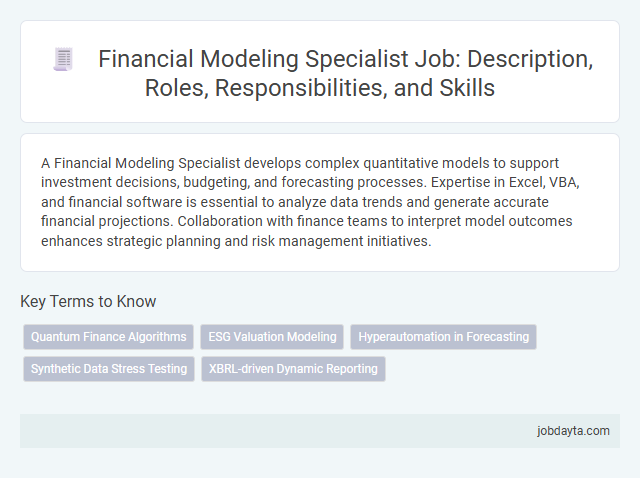 Financial Modeling Specialist Job: Description, Roles, Responsibilities, and Skills

A Financial Modeling Specialist develops complex quantitative models to support investment decisions, budgeting, and forecasting processes. Expertise in Excel, VBA, and financial software is essential to analyze data trends and generate accurate financial projections. Collaboration with finance teams to interpret model outcomes enhances strategic planning and risk management initiatives.

Key Terms to Know

Quantum Finance Algorithms

ESG Valuation Modeling

Hyperautomation in Forecasting

Synthetic Data Stress Testing

XBRL-driven Dynamic Reporting

jobdayta.com